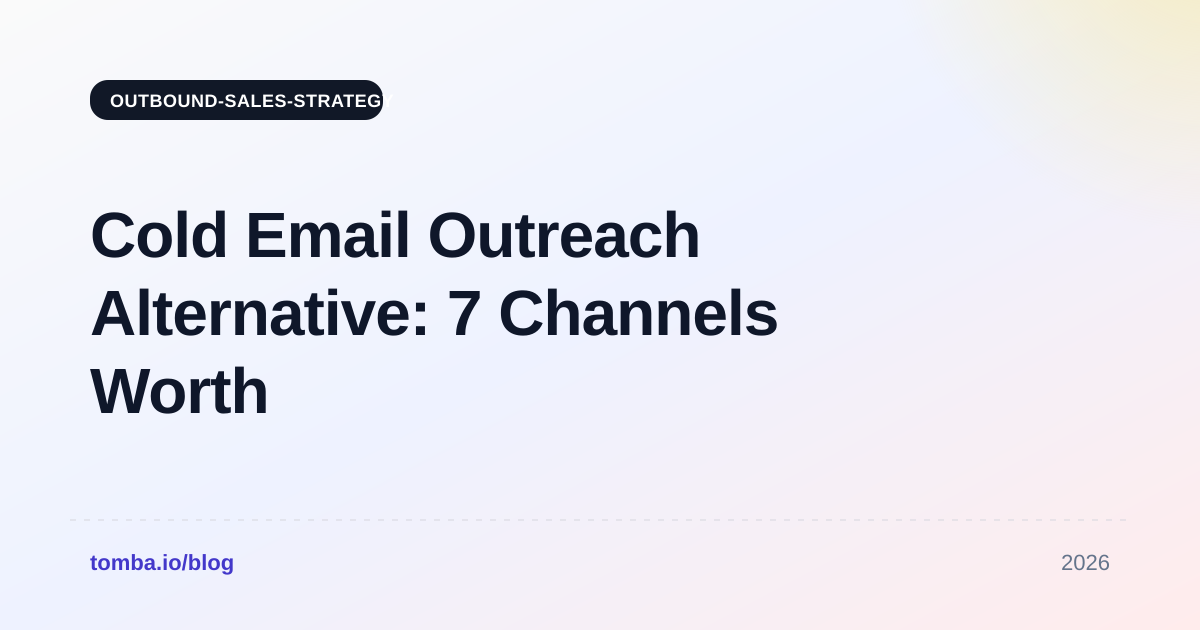 OUTBOUND-SALES-STRATEG

Cold Email Outreach Alternative: 7 Channels Worth

tomba.io/blog

2026